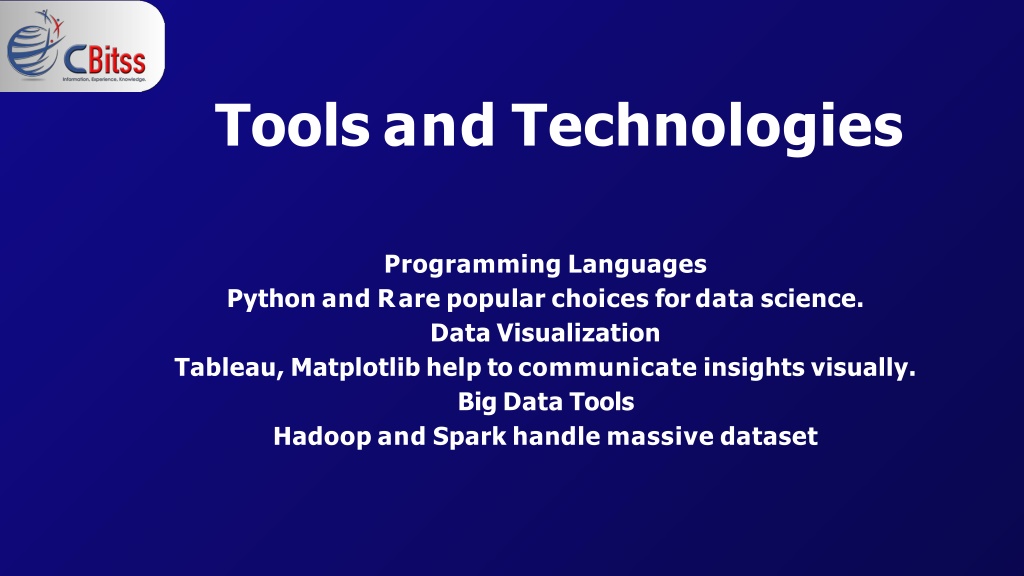 CBitss
Information. Experience. Knowledge.

Tools and Technologies

Programming Languages
Python and R are popular choices for data science.
Data Visualization
Tableau, Matplotlib help to communicate insights visually.
Big Data Tools
Hadoop and Spark handle massive dataset